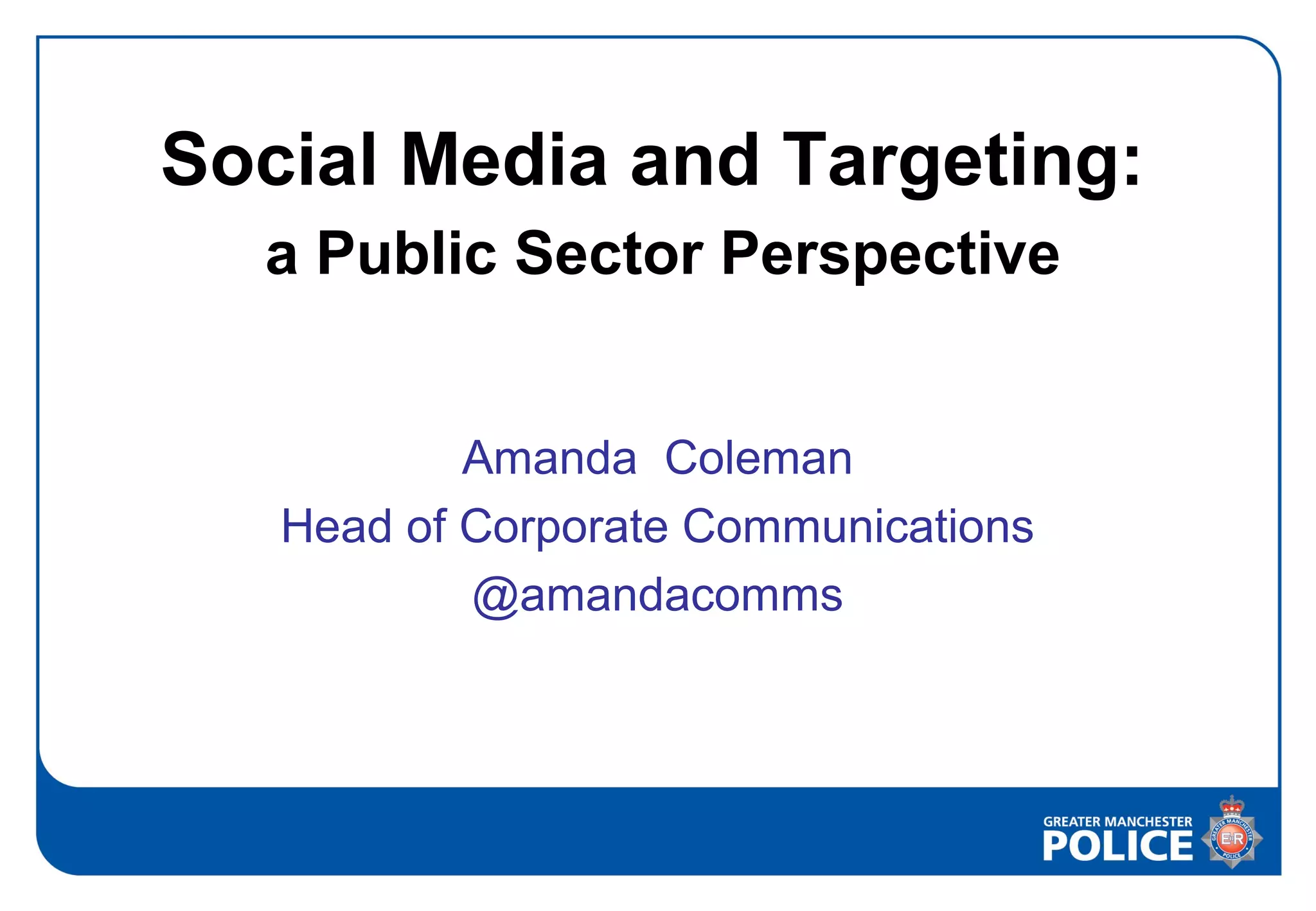 Social Media and Targeting:
a Public Sector Perspective

Amanda Coleman
Head of Corporate Communications
@amandacomms

GREATER MANCHESTER
POLICE

GREATER MANCHESTER
POLICE
EIIR